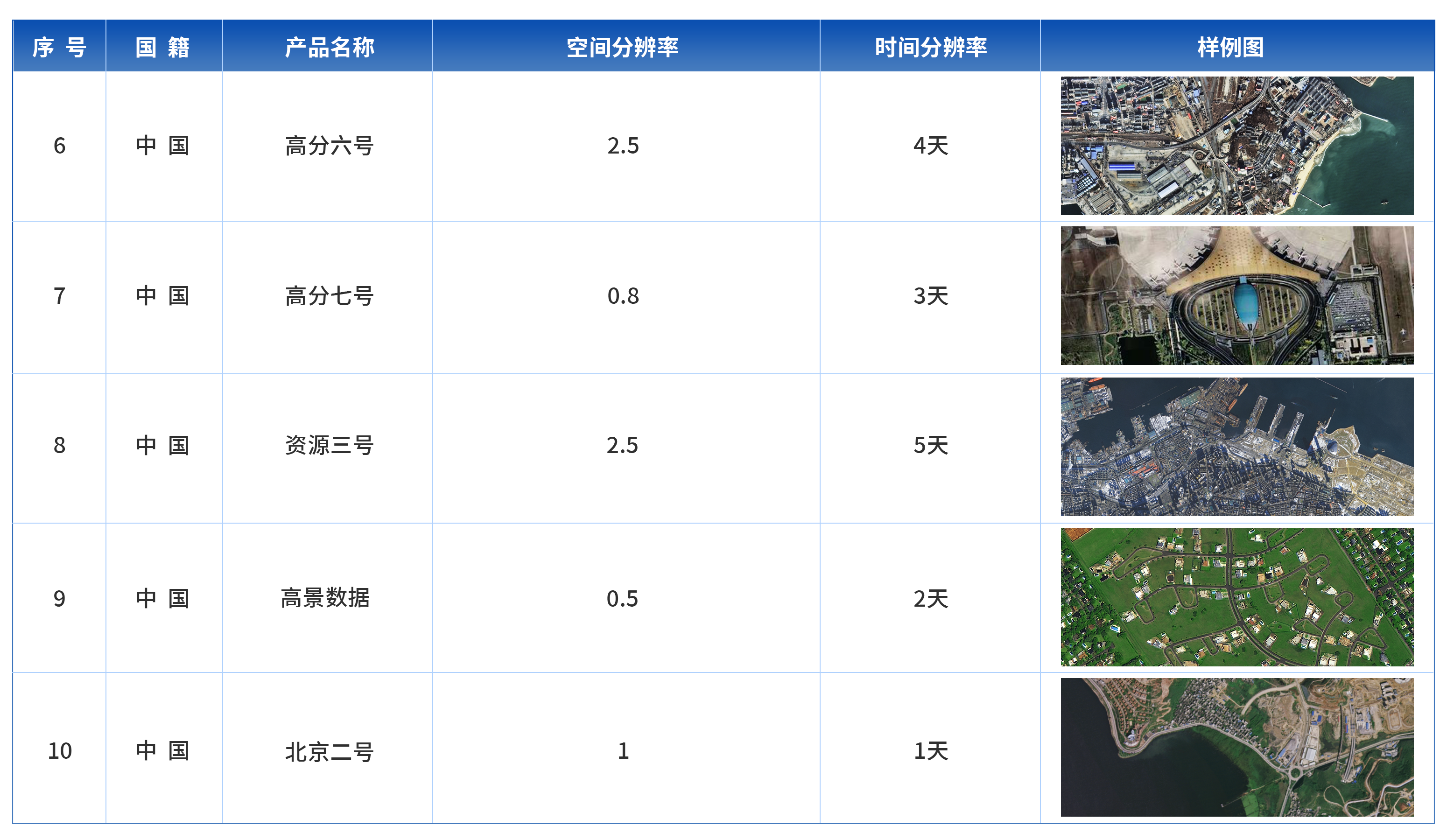 | 序 号 | 国 籍 | 产品名称 | 空间分辨率 | 时间分辨率 | 样例图 |
|---|---|---|---|---|---|
| 6 | 中 国 | 高分六号 | 2.5 | 4天 | |
| 7 | 中 国 | 高分七号 | 0.8 | 3天 | |
| 8 | 中 国 | 资源三号 | 2.5 | 5天 | |
| 9 | 中 国 | 高景数据 | 0.5 | 2天 | |
| 10 | 中 国 | 北京二号 | 1 | 1天 | |